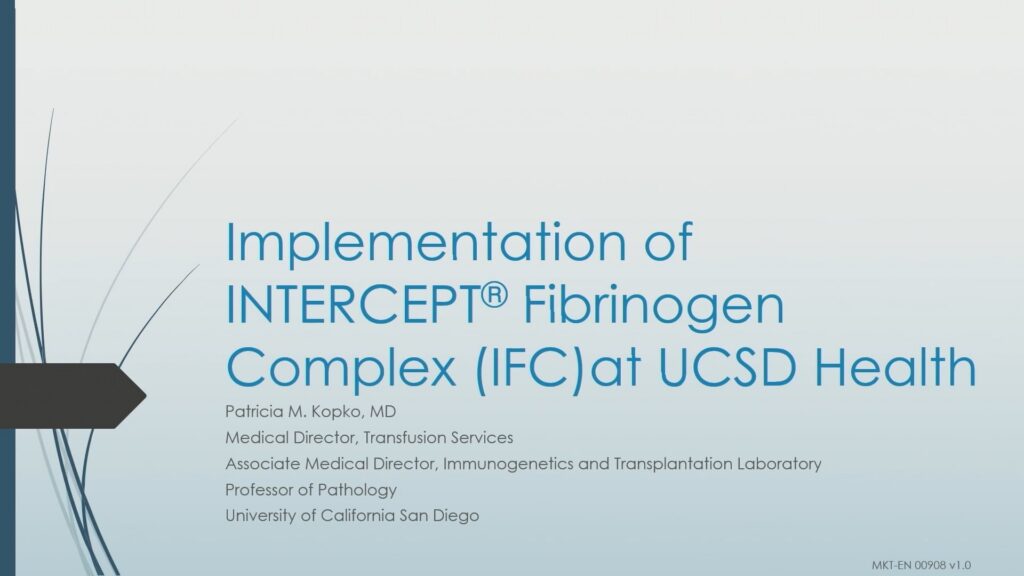 Implementation of INTERCEPT® Fibrinogen Complex (IFC)at UCSD Health

Patricia M. Kopko, MD
Medical Director, Transfusion Services
Associate Medical Director, Immunogenetics and Transplantation Laboratory
Professor of Pathology
University of California San Diego

MKT-EN 00908 v1.0